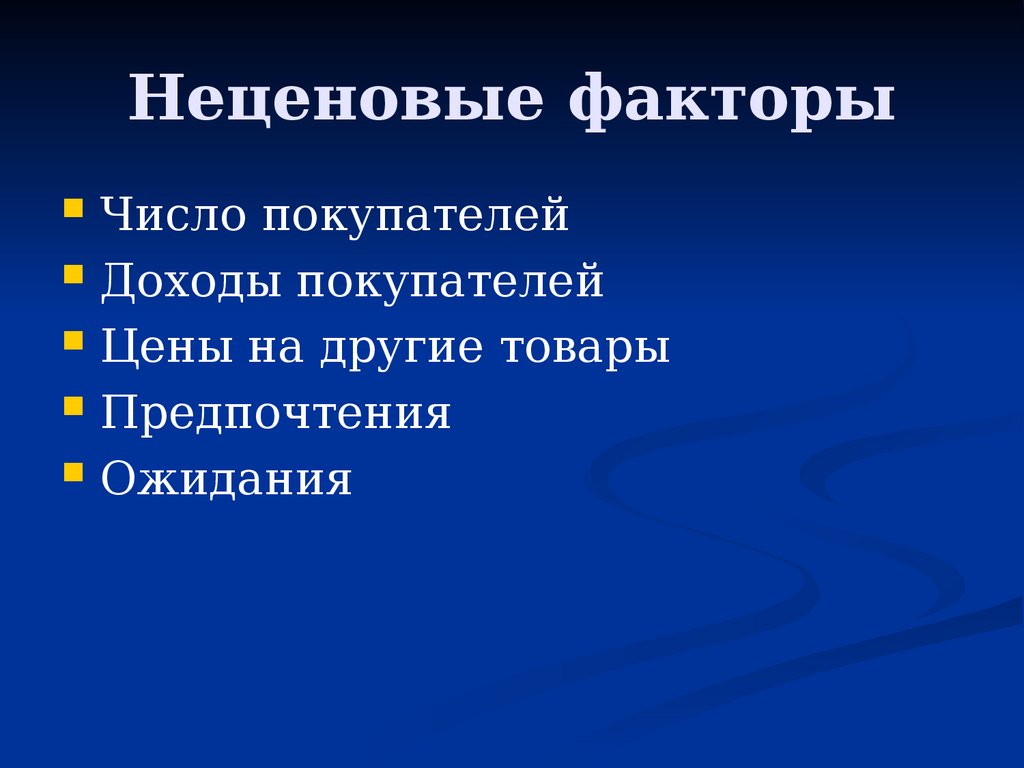 Неценовые факторы

- Число покупателей
- Доходы покупателей
- Цены на другие товары
- Предпочтения
- Ожидания